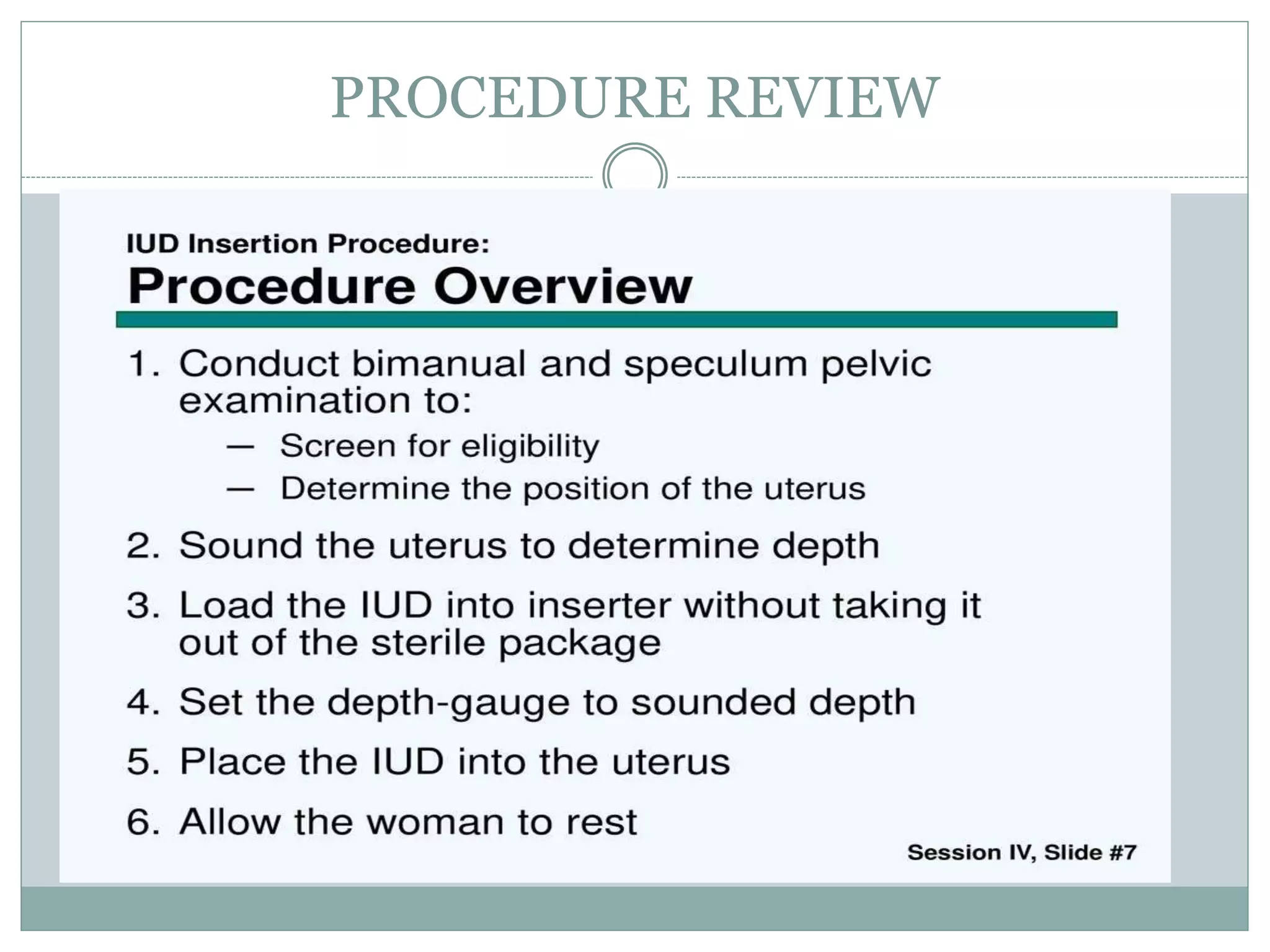 PROCEDURE REVIEW

IUD Insertion Procedure:
Procedure Overview

1. Conduct bimanual and speculum pelvic examination to:
— Screen for eligibility
— Determine the position of the uterus

2. Sound the uterus to determine depth

3. Load the IUD into inserter without taking it out of the sterile package

4. Set the depth-gauge to sounded depth

5. Place the IUD into the uterus

6. Allow the woman to rest

Session IV, Slide #7